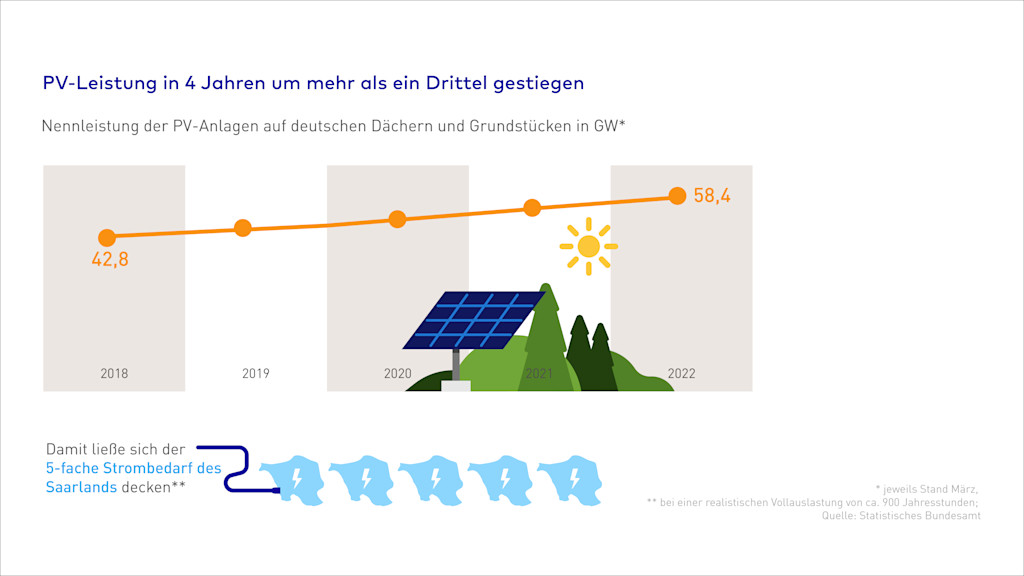 PV-Leistung in 4 Jahren um mehr als ein Drittel gestiegen

Nennleistung der PV-Anlagen auf deutschen Dächern und Grundstücken in GW*

42,8

58,4

2018

2019

2020

2021

2022

Damit ließe sich der 5-fache Strombedarf des Saarlands decken**

* jeweils Stand März,
** bei einer realistischen Vollauslastung von ca. 900 Jahresstunden;
Quelle: Statistisches Bundesamt